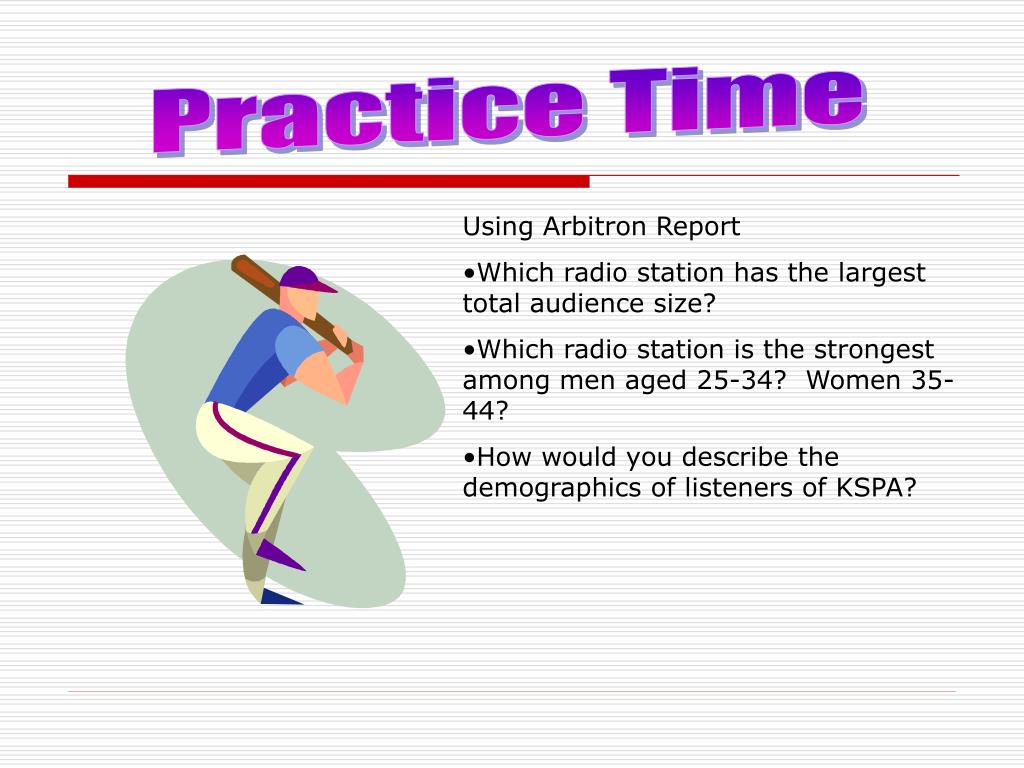 Practice Time

Using Arbitron Report

•Which radio station has the largest total audience size?

•Which radio station is the strongest among men aged 25-34?  Women 35-44?

•How would you describe the demographics of listeners of KSPA?